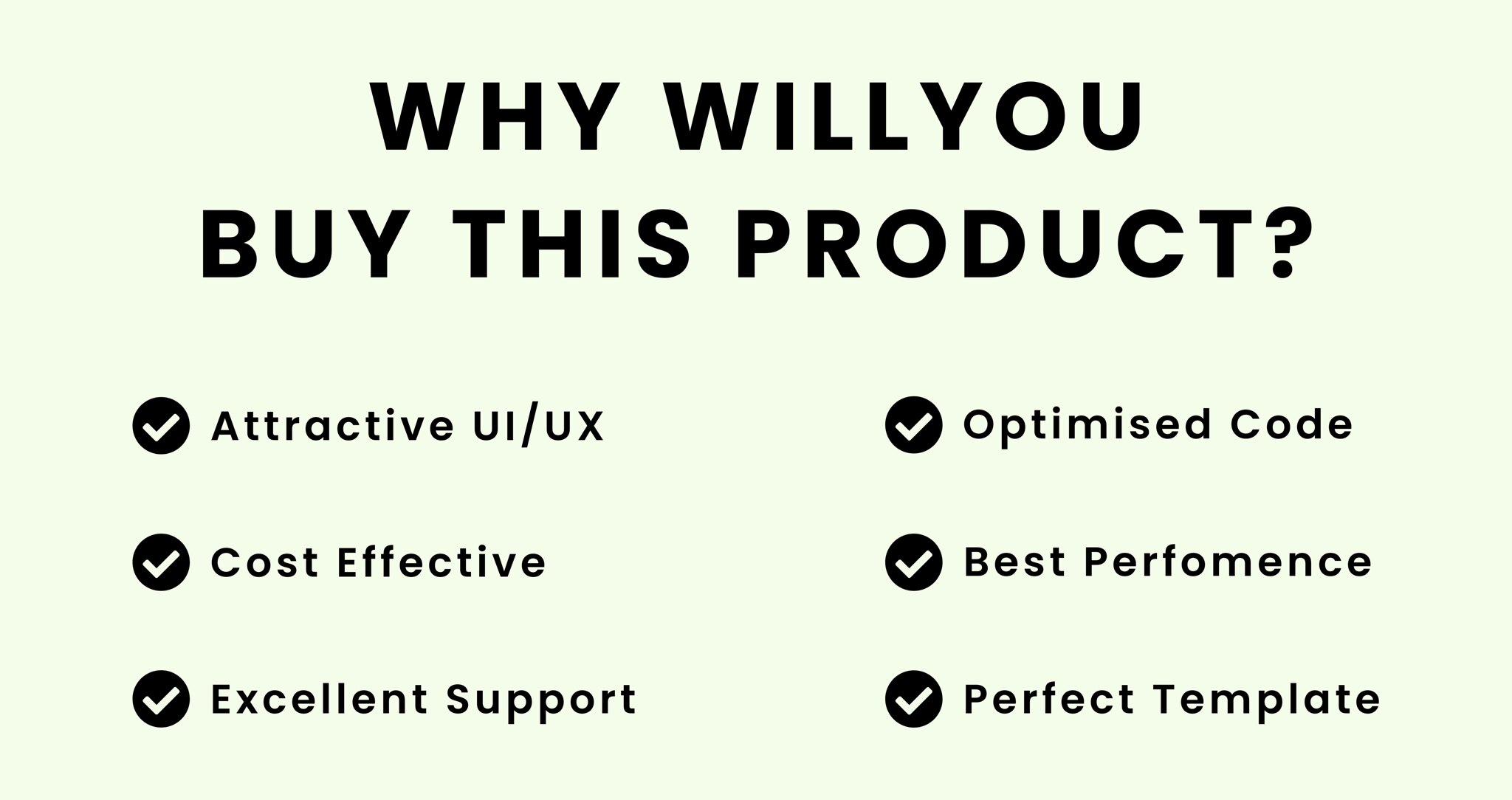 WHY WILLYOU
BUY THIS PRODUCT?

Attractive UI/UX

Cost Effective

Excellent Support

Optimised Code

Best Perfomence

Perfect Template